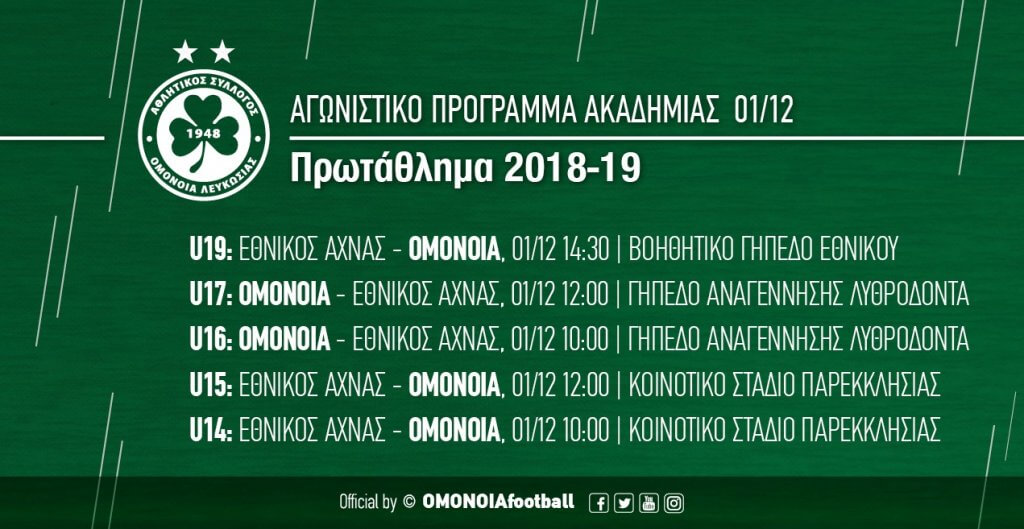 ΑΘΛΗΤΙΚΟΣ ΣΥΛΛΟΓΟΣ
1948
ΟΜΟΝΟΙΑ ΛΕΥΚΩΣΙΑΣ

ΑΓΩΝΙΣΤΙΚΟ ΠΡΟΓΡΑΜΜΑ ΑΚΑΔΗΜΙΑΣ 01/12
Πρωτάθλημα 2018-19

U19: ΕΘΝΙΚΟΣ ΑΧΝΑΣ - ΟΜΟΝΟΙΑ, 01/12 14:30 | ΒΟΗΘΗΤΙΚΟ ΓΗΠΕΔΟ ΕΘΝΙΚΟΥ
U17: ΟΜΟΝΟΙΑ - ΕΘΝΙΚΟΣ ΑΧΝΑΣ, 01/12 12:00 | ΓΗΠΕΔΟ ΑΝΑΓΕΝΝΗΣΗΣ ΛΥΘΡΟΔΟΝΤΑ
U16: ΟΜΟΝΟΙΑ - ΕΘΝΙΚΟΣ ΑΧΝΑΣ, 01/12 10:00 | ΓΗΠΕΔΟ ΑΝΑΓΕΝΝΗΣΗΣ ΛΥΘΡΟΔΟΝΤΑ
U15: ΕΘΝΙΚΟΣ ΑΧΝΑΣ - ΟΜΟΝΟΙΑ, 01/12 12:00 | ΚΟΙΝΟΤΙΚΟ ΣΤΑΔΙΟ ΠΑΡΕΚΚΛΗΣΙΑΣ
U14: ΕΘΝΙΚΟΣ ΑΧΝΑΣ - ΟΜΟΝΟΙΑ, 01/12 10:00 | ΚΟΙΝΟΤΙΚΟ ΣΤΑΔΙΟ ΠΑΡΕΚΚΛΗΣΙΑΣ

Official by © OMONOIAfootball